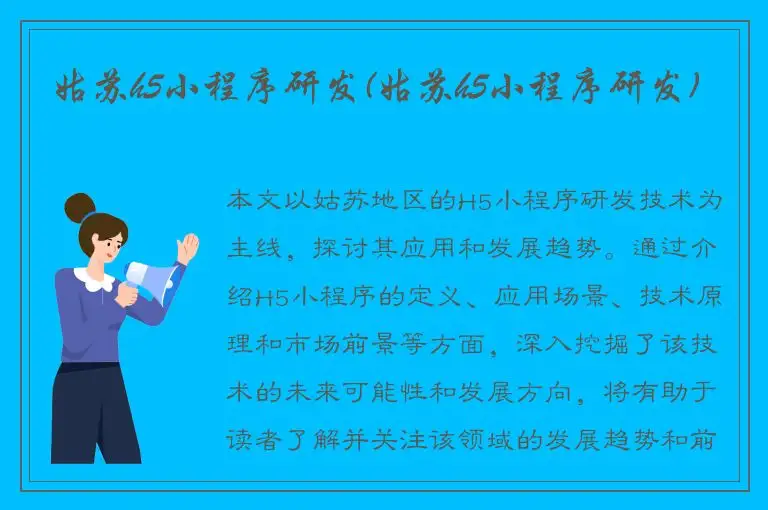 姑苏h5小程序研发(姑苏h5小程序研发)

本文以姑苏地区的H5小程序研发技术为主线，探讨其应用和发展趋势。通过介绍H5小程序的定义、应用场景、技术原理和市场前景等方面，深入挖掘了该技术的未来可能性和发展方向，将有助于读者了解并关注该领域的发展趋势和前